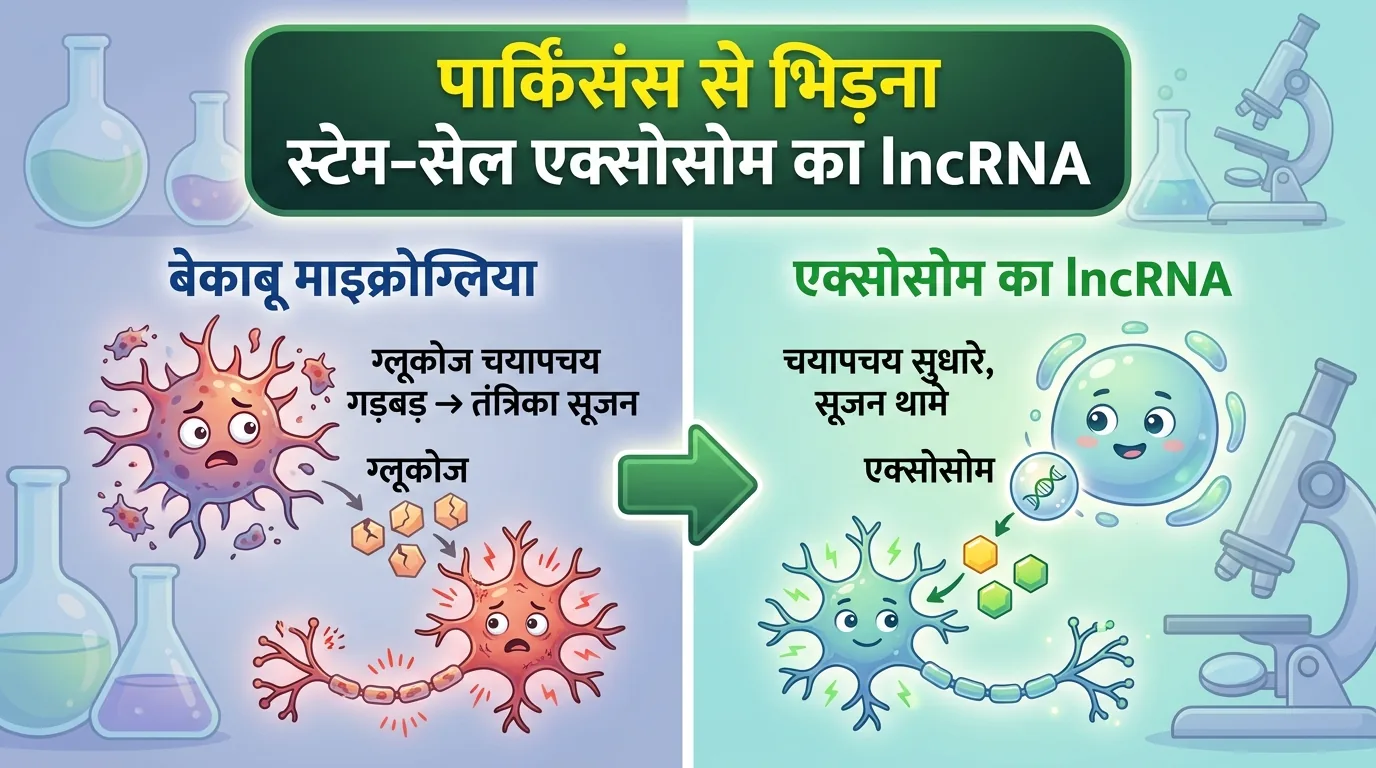 पार्किंसंस से भिड़ना
स्टेम-सेल एक्सोसोम का lncRNA

बेकाबू माइक्रोग्लिया

ग्लूकोज चयापचय गड़बड़ → तंत्रिका सूजन

ग्लूकोज

एक्सोसोम का lncRNA

चयापचय सुधारे, सूजन थामे

एक्सोसोम